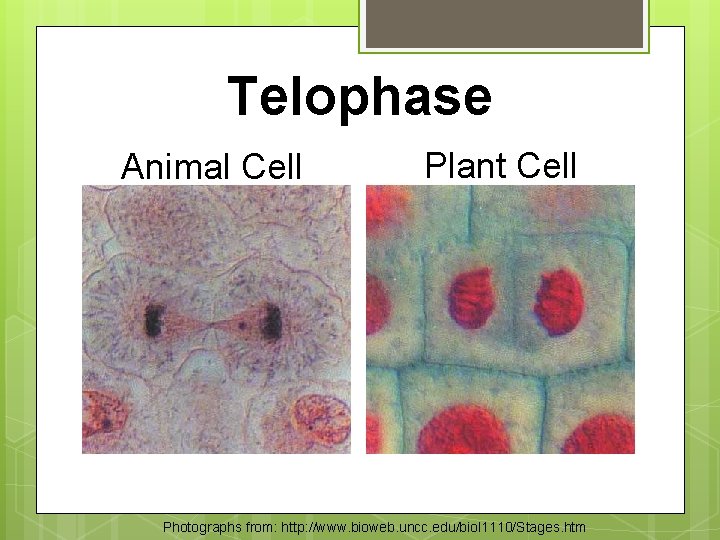 Telophase

Animal Cell

Plant Cell

Photographs from: http://www.bioweb.uncc.edu/biol1110/Stages.htm